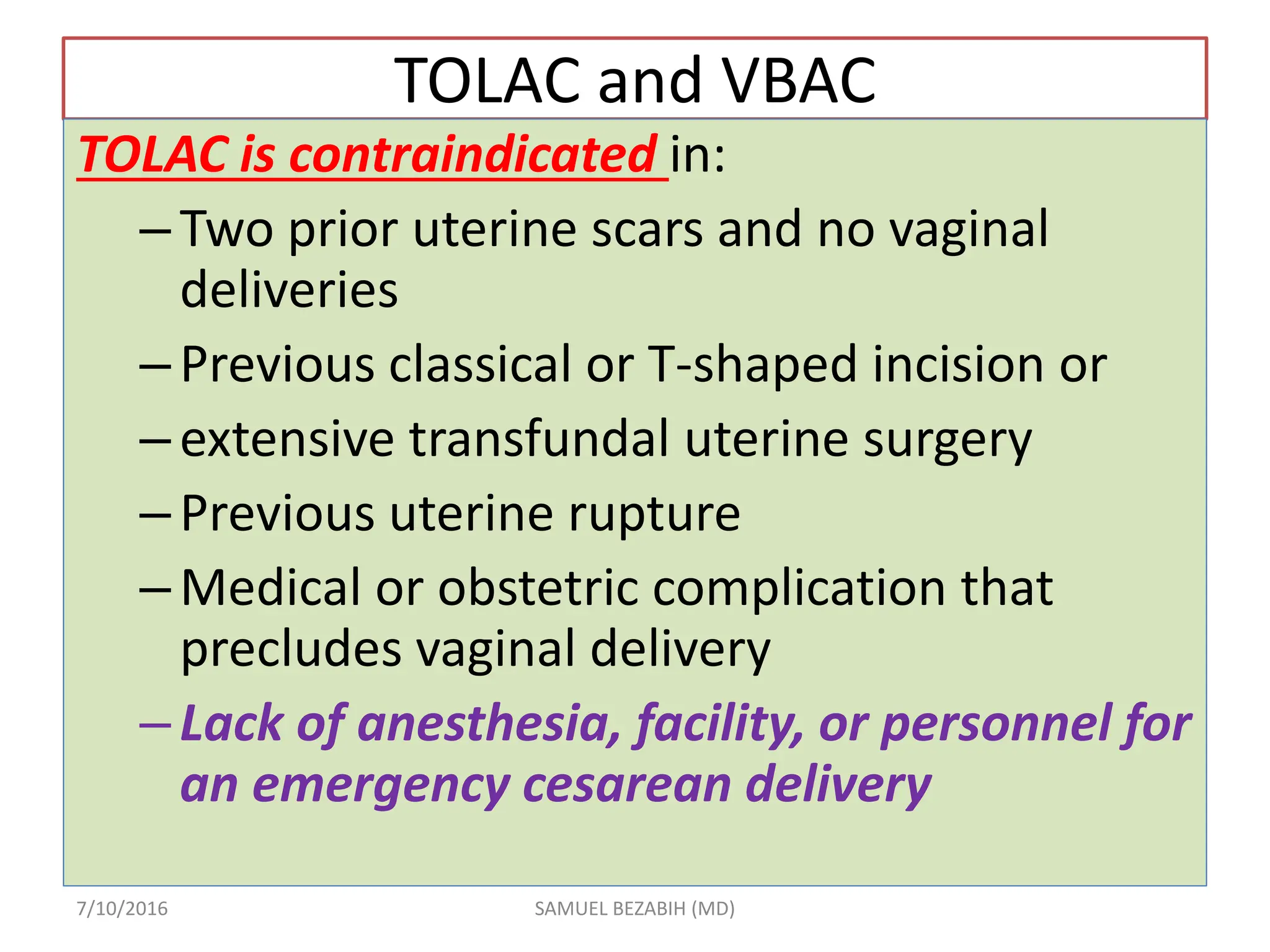 TOLAC and VBAC

TOLAC is contraindicated in:

– Two prior uterine scars and no vaginal deliveries

– Previous classical or T-shaped incision or

– extensive transfundal uterine surgery

– Previous uterine rupture

– Medical or obstetric complication that precludes vaginal delivery

– Lack of anesthesia, facility, or personnel for an emergency cesarean delivery

7/10/2016

SAMUEL BEZABIH (MD)